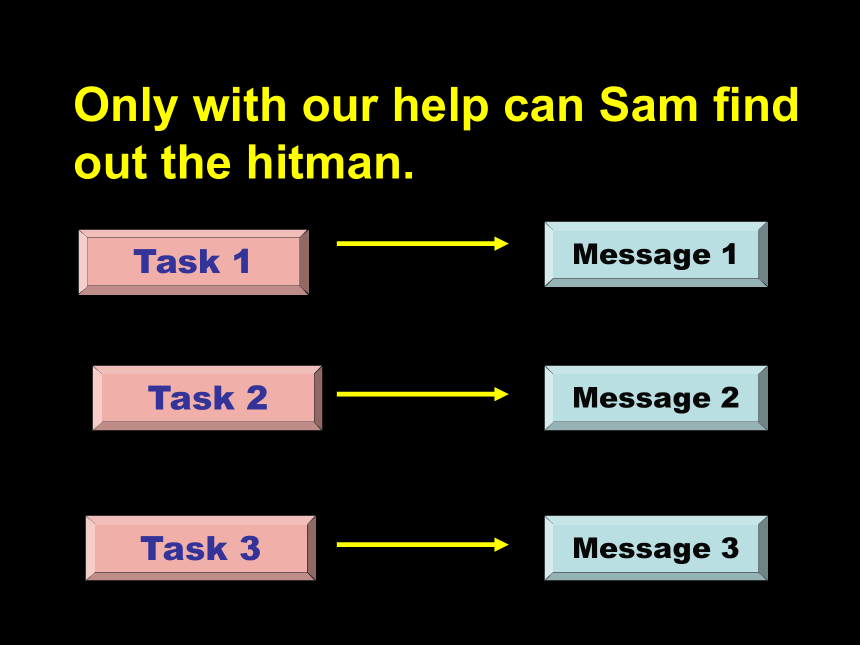 Only with our help can Sam find out the hitman.

Task 1

Message 1

Task 2

Message 2

Task 3

Message 3